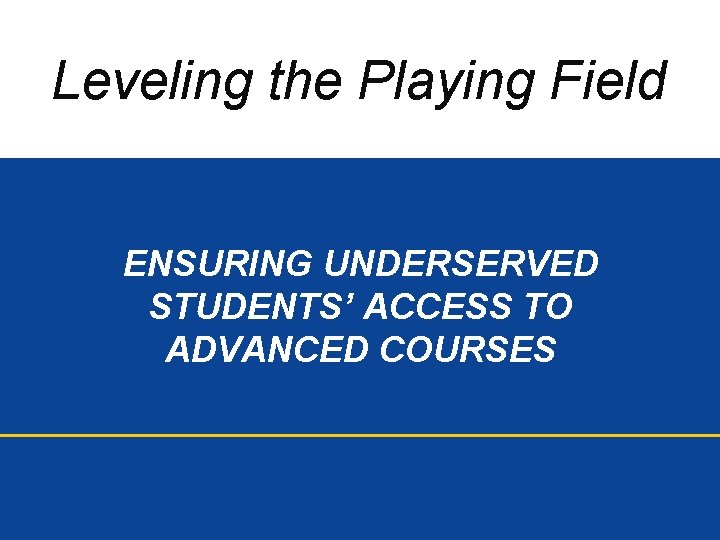 Leveling the Playing Field

ENSURING UNDERSERVED STUDENTS’ ACCESS TO ADVANCED COURSES